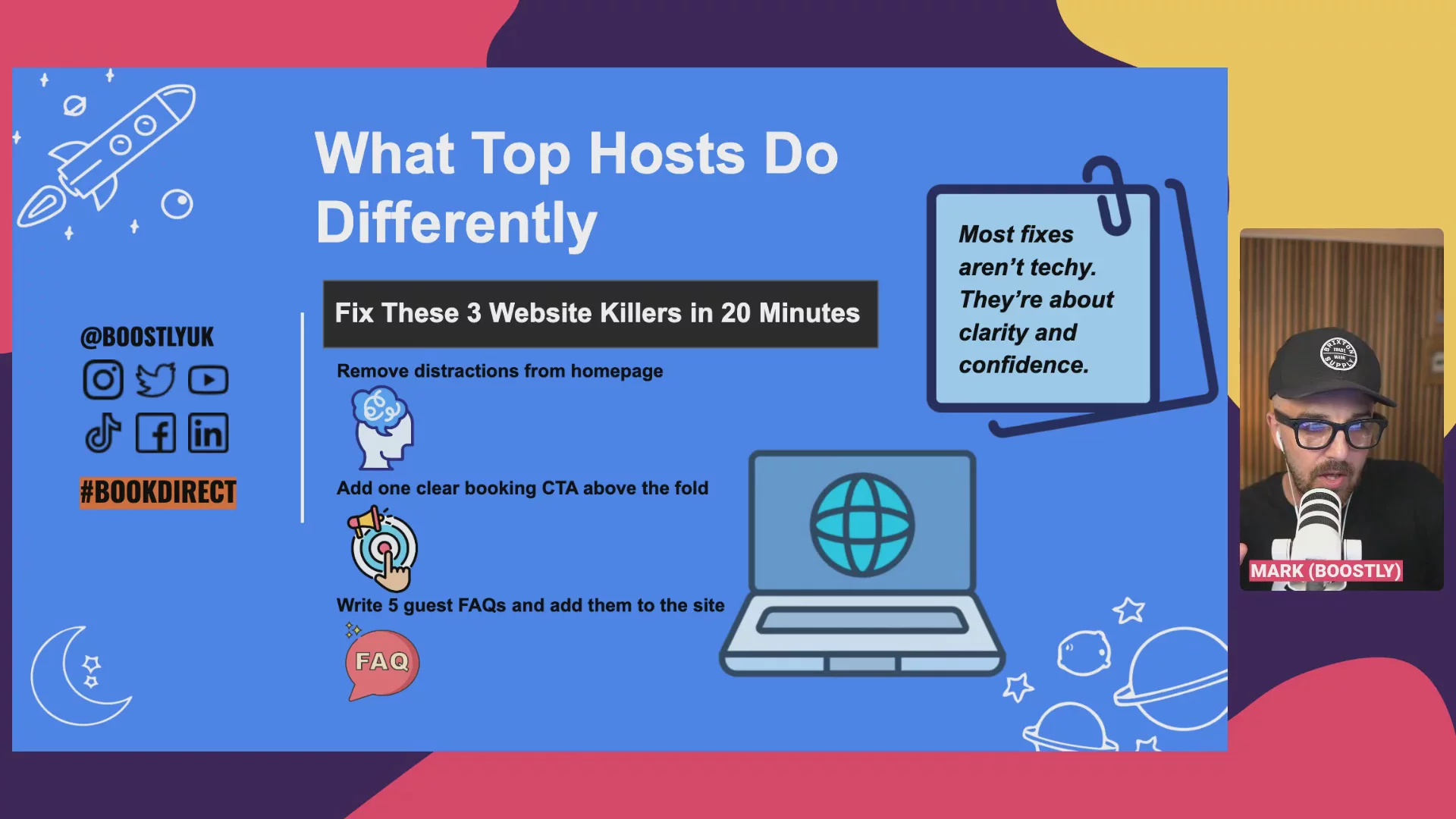 What Top Hosts Do Differently

@BOOSTLYUK

#BOOKDIRECT

Fix These 3 Website Killers in 20 Minutes

Remove distractions from homepage

Add one clear booking CTA above the fold

Write 5 guest FAQs and add them to the site

FAQ

Most fixes aren't techy. They're about clarity and confidence.

MARK (BOOSTLY)